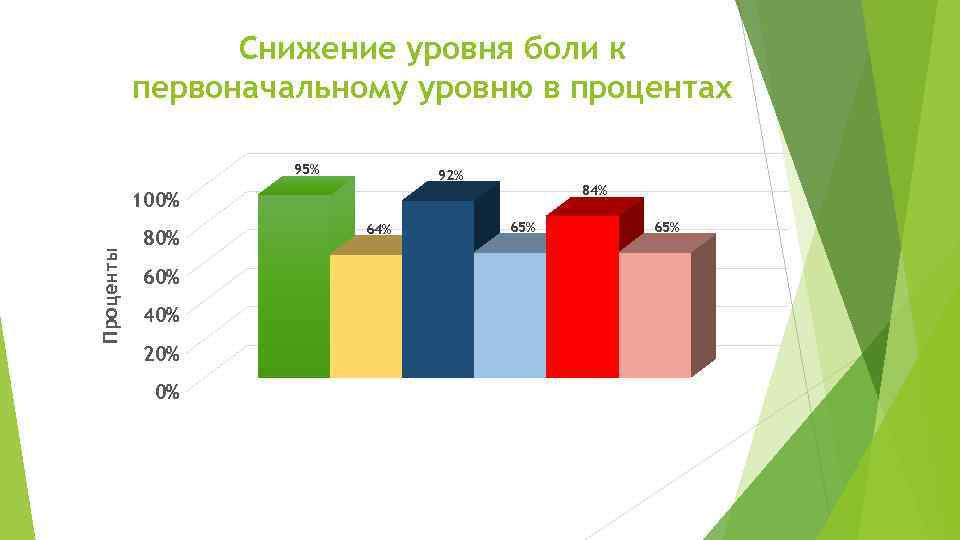 Снижение уровня боли к первоначальному уровню в процентах

Проценты

100%
80%
60%
40%
20%
0%

95%
64%
92%
65%
84%
65%